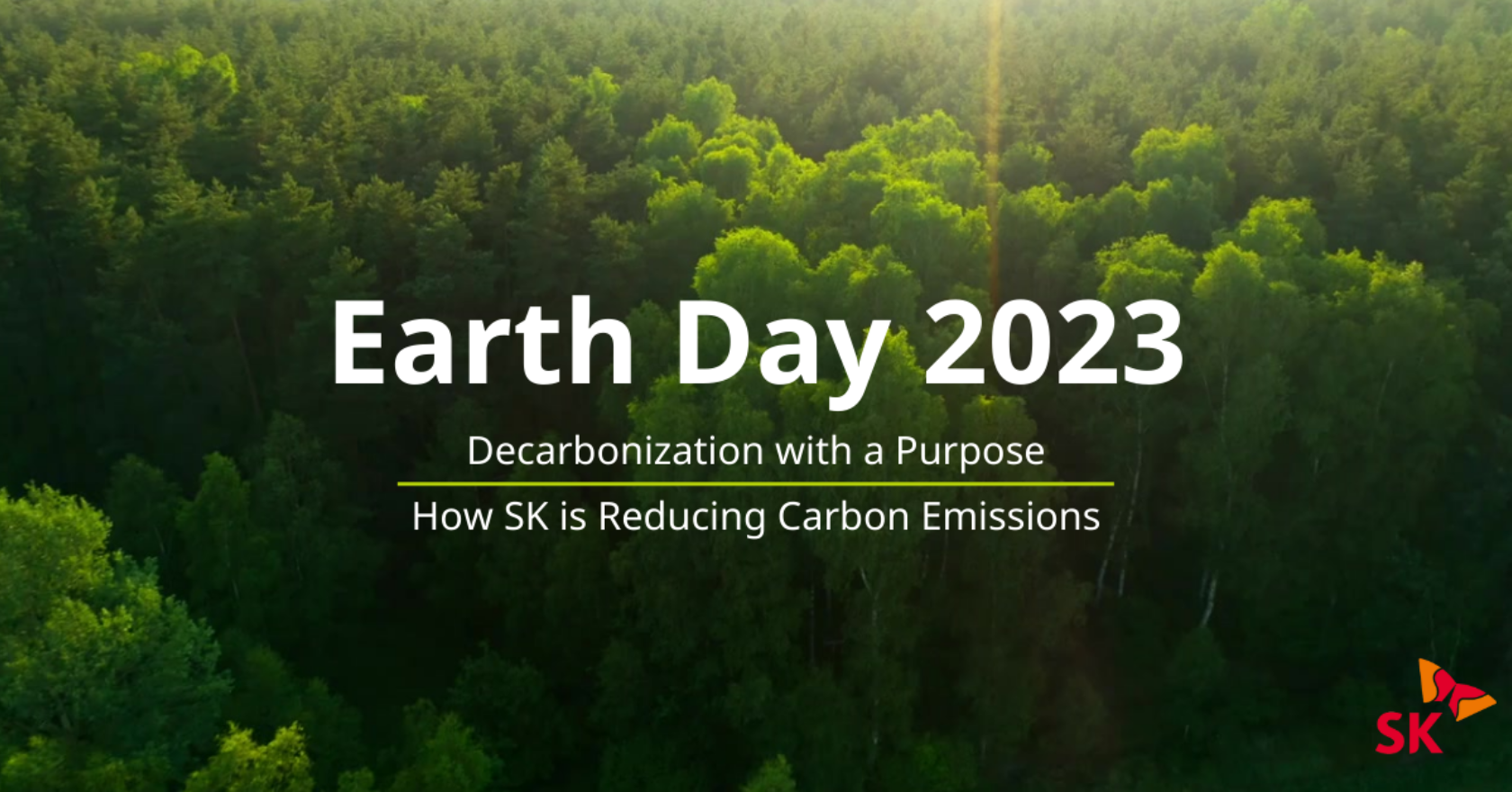 Earth Day 2023

Decarbonization with a Purpose

How SK is Reducing Carbon Emissions

SK